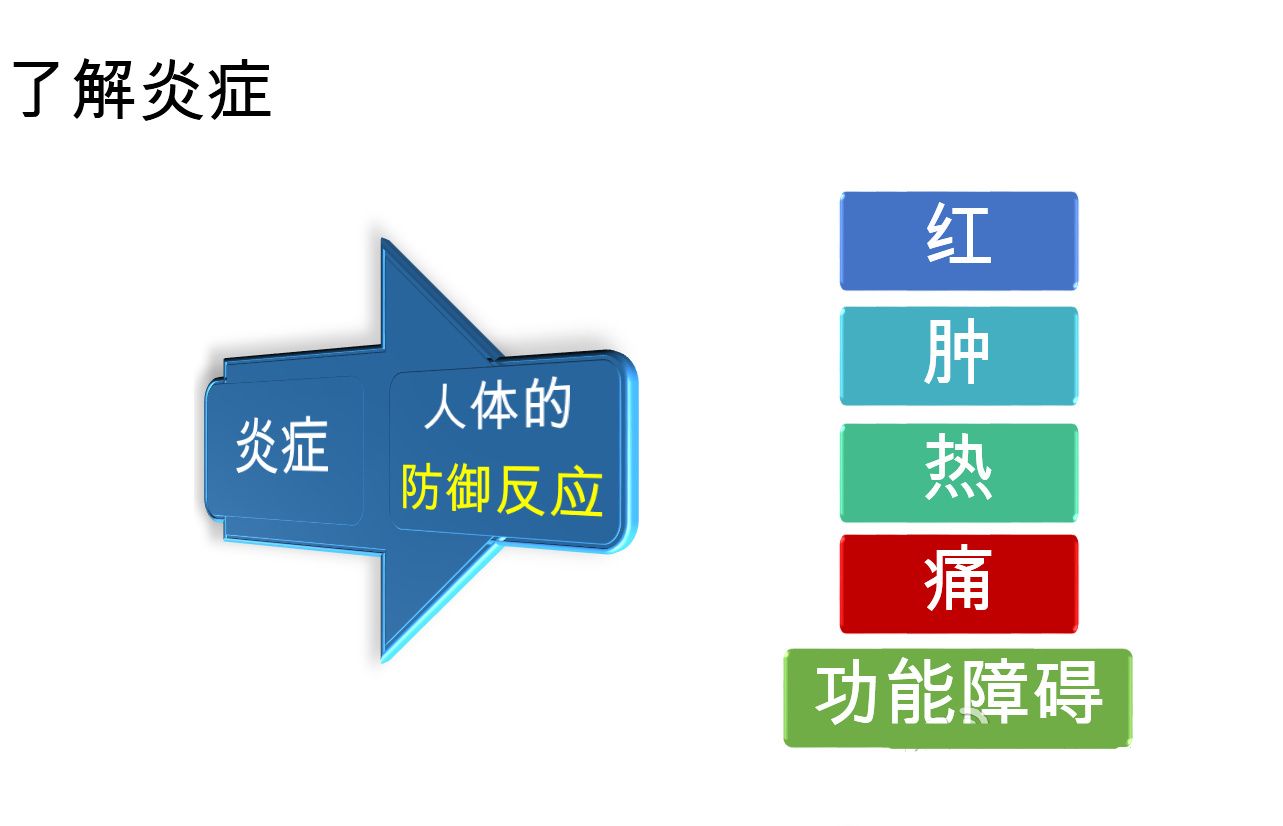 了解炎症

炎症

人体的
防御反应

红

肿

热

痛

功能障碍